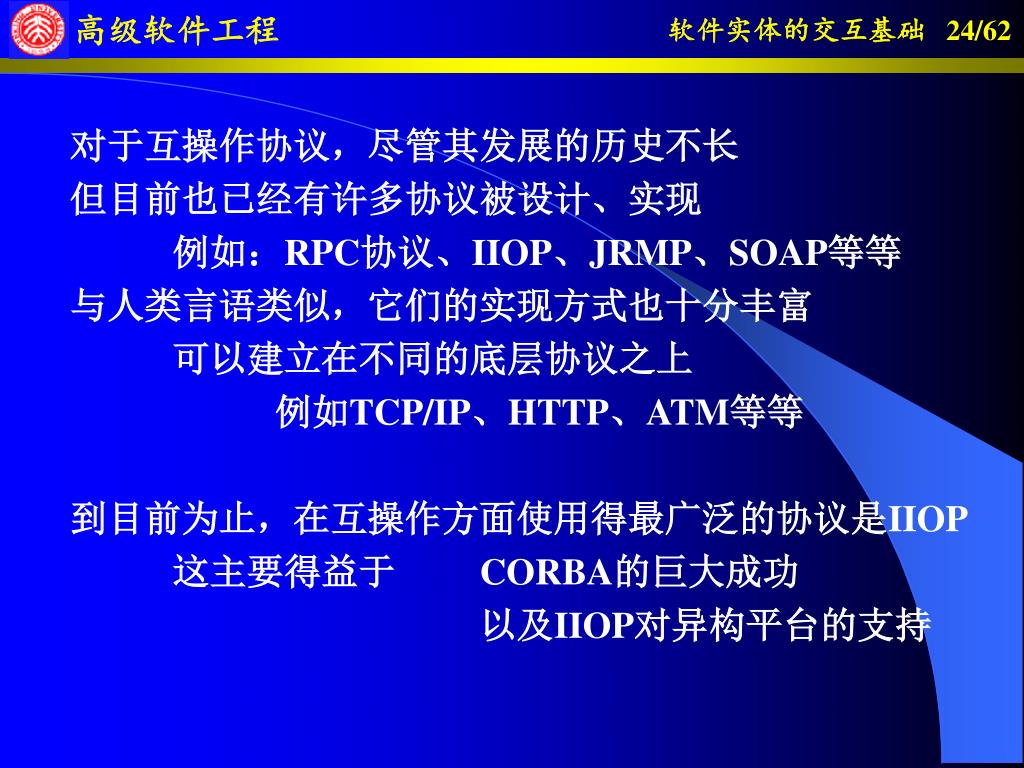 高级软件工程

软件实体的交互基础 24/62

对于互操作协议，尽管其发展的历史不长
但目前也已经有许多协议被设计、实现
例如：RPC协议、IIOP、JRMP、SOAP等等
与人类言语类似，它们的实现方式也十分丰富
可以建立在不同的底层协议之上
例如TCP/IP、HTTP、ATM等等

到目前为止，在互操作方面使用得最广泛的协议是IIOP
这主要得益于 CORBA的巨大成功
以及IIOP对异构平台的支持